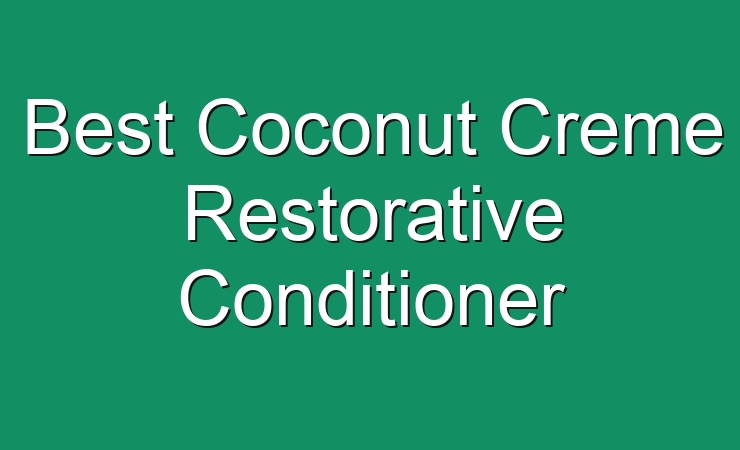 Best Coconut Creme Restorative Conditioner